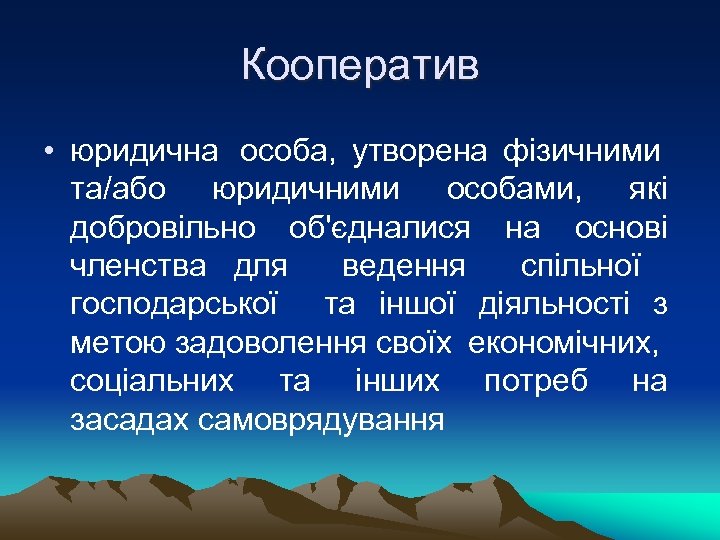 Кооператив

• юридична особа, утворена фізичними та/або юридичними особами, які добровільно об'єдналися на основі членства для ведення спільної господарської та іншої діяльності з метою задоволення своїх економічних, соціальних та інших потреб на засадах самоврядування